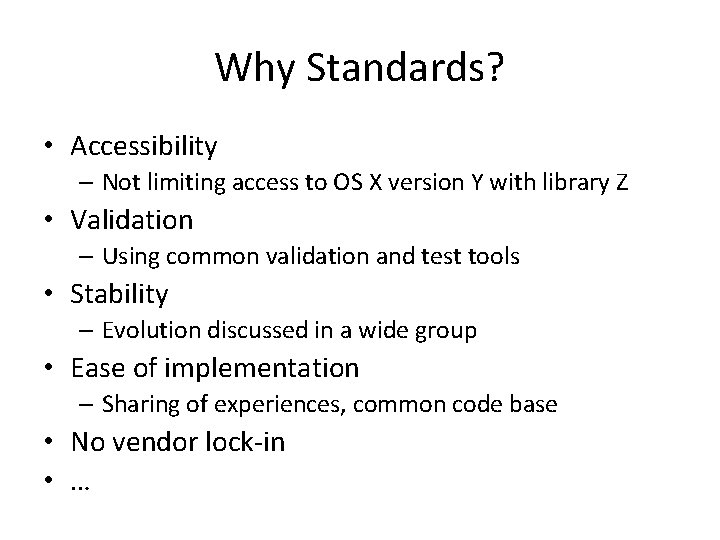 Why Standards?

• Accessibility
– Not limiting access to OS X version Y with library Z
• Validation
– Using common validation and test tools
• Stability
– Evolution discussed in a wide group
• Ease of implementation
– Sharing of experiences, common code base
• No vendor lock-in
• …